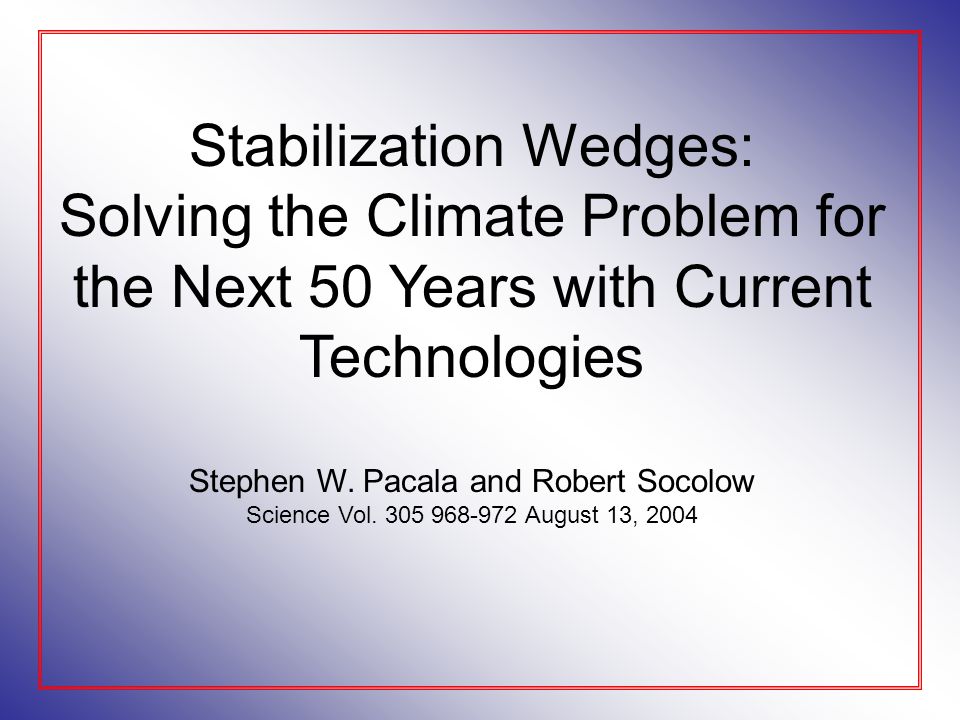 Stabilization Wedges: Solving the Climate Problem for the Next 50 Years with Current Technologies

Stephen W. Pacala and Robert Socolow
Science Vol. 305 968-972 August 13, 2004